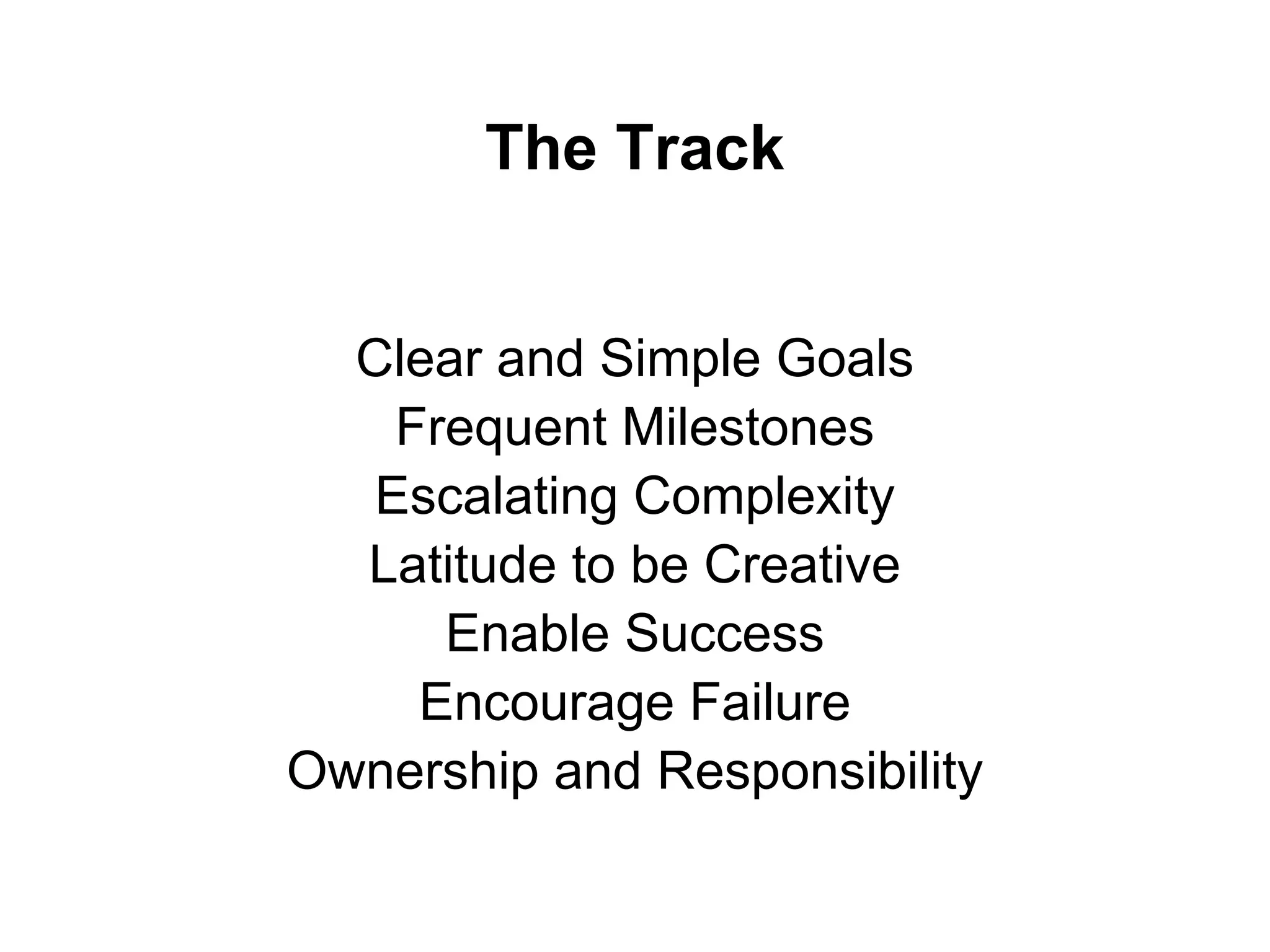 The Track

Clear and Simple Goals
Frequent Milestones
Escalating Complexity
Latitude to be Creative
Enable Success
Encourage Failure
Ownership and Responsibility